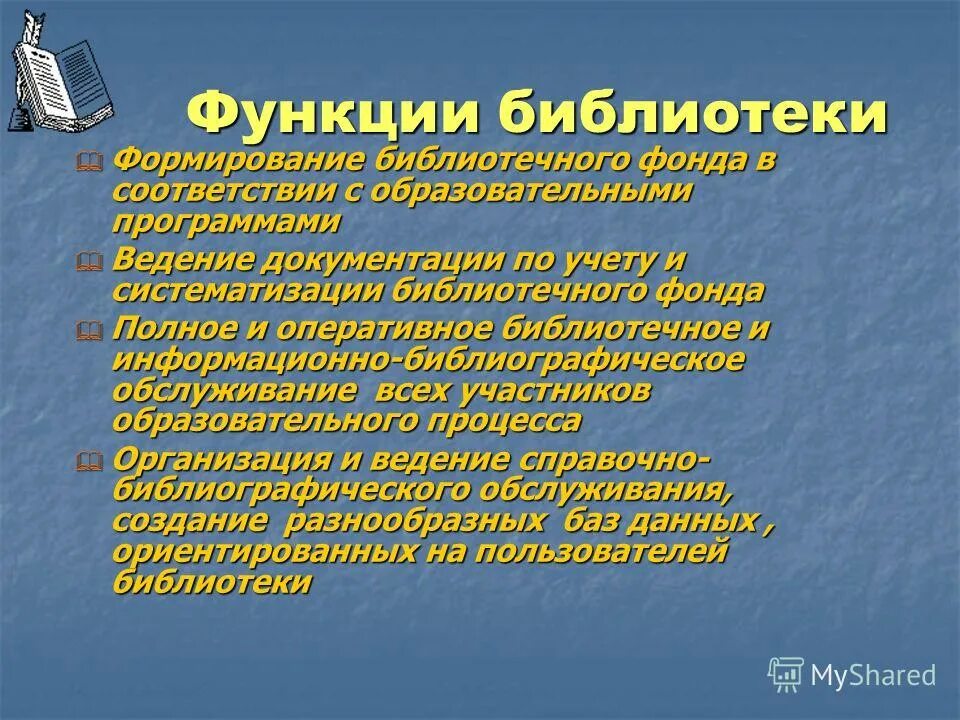 Функции библиотеки

Формирование библиотечного фонда в соответствии с образовательными программами

Ведение документации по учету и систематизации библиотечного фонда

Полное и оперативное библиотечное и информационно-библиографическое обслуживание всех участников образовательного процесса

Организация и ведение справочно-библиографического обслуживания, создание разнообразных баз данных , ориентированных на пользователей библиотеки

MyShared